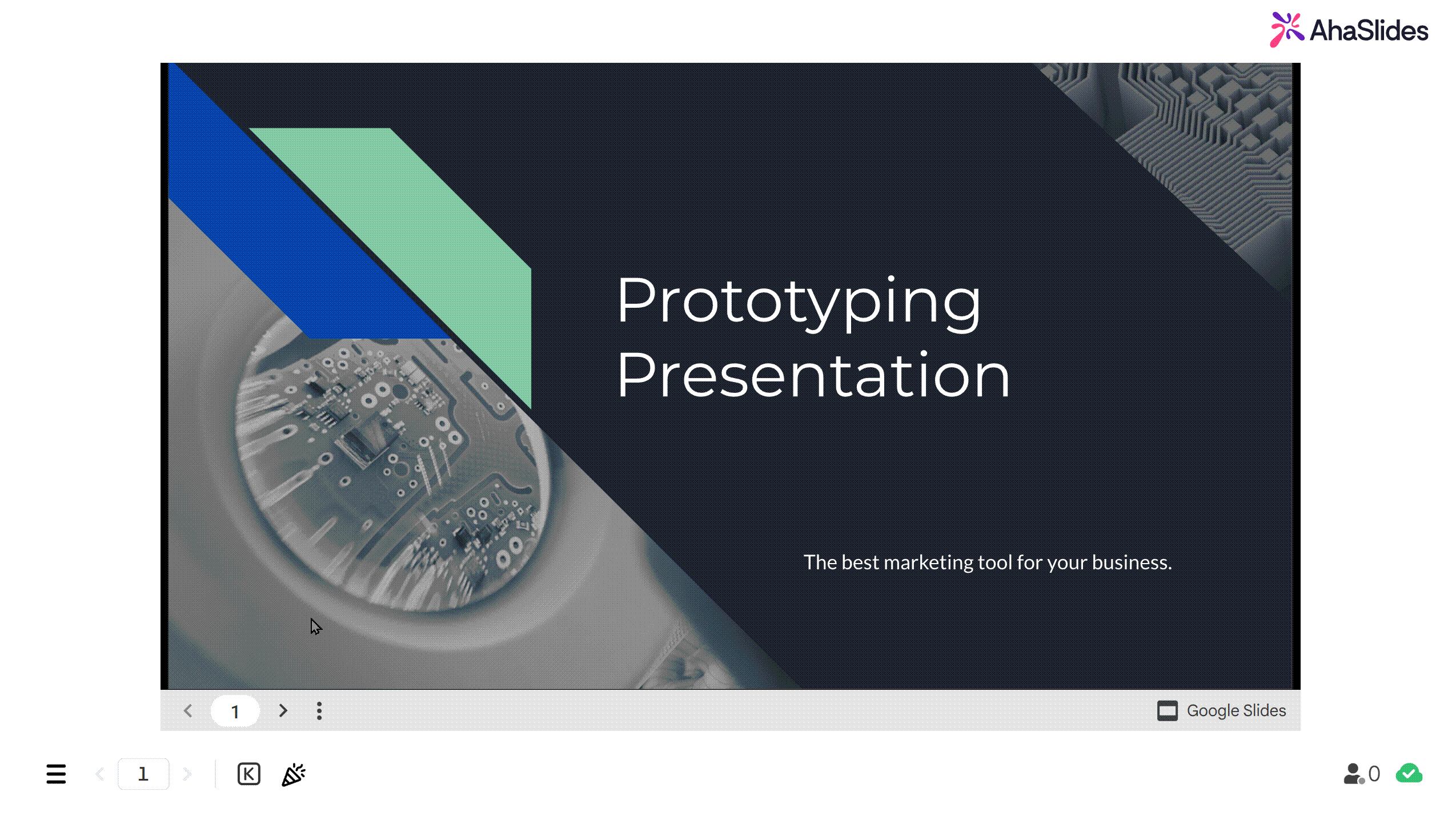 AhaSlides

Prototyping Presentation

The best marketing tool for your business.

1

Google Slides

1

K

0